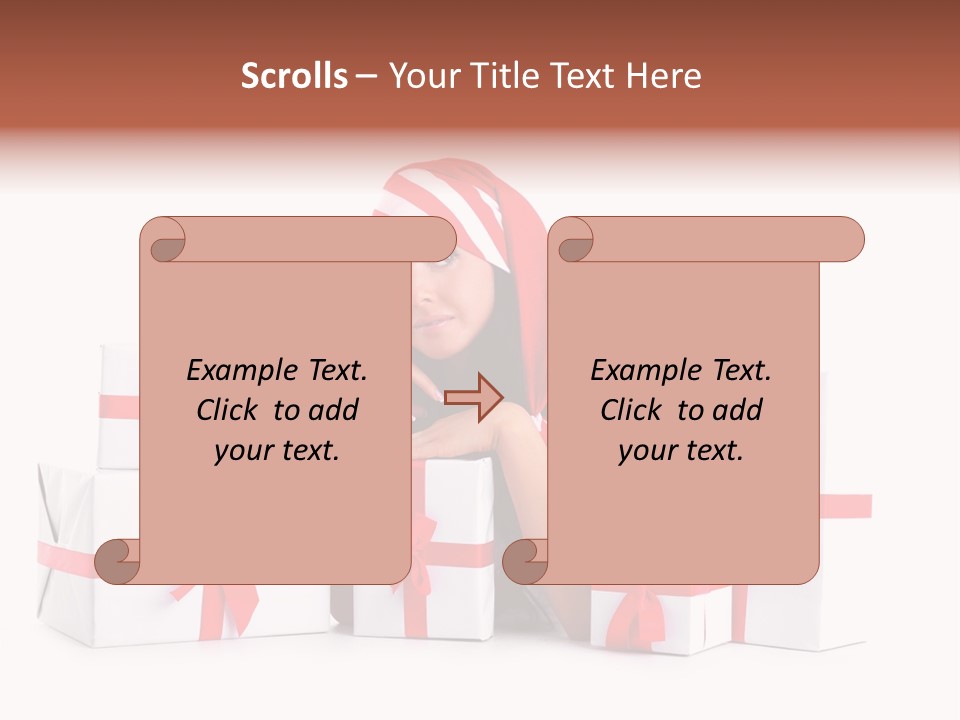 Scrolls – Your Title Text Here

Example Text. Click to add your text.

Example Text. Click to add your text.